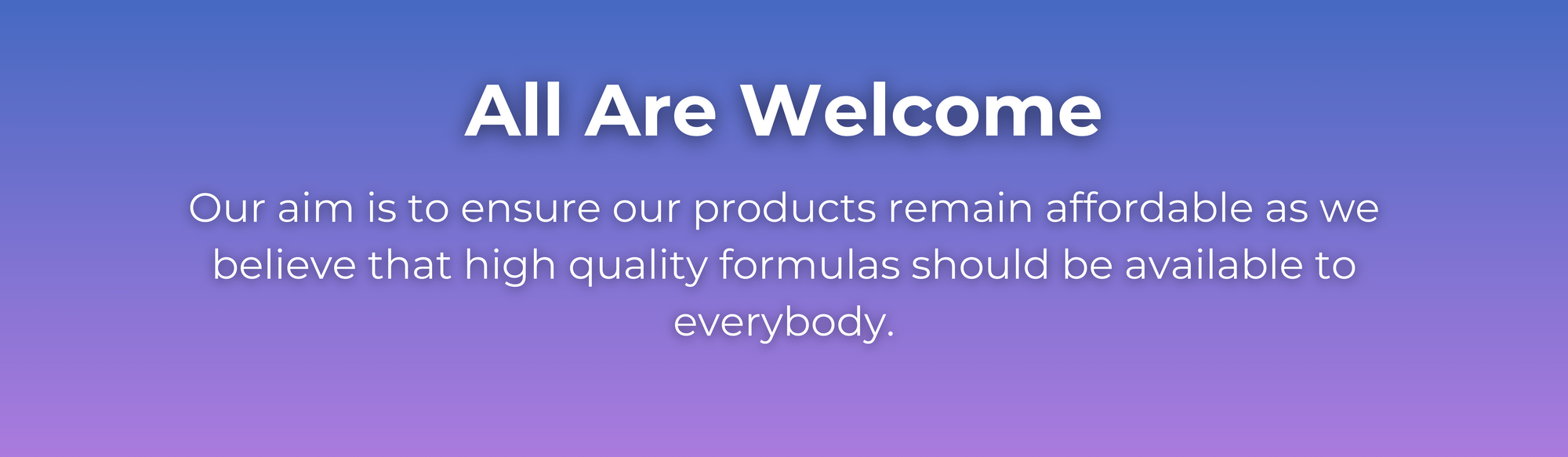 All Are Welcome

Our aim is to ensure our products remain affordable as we believe that high quality formulas should be available to everybody.